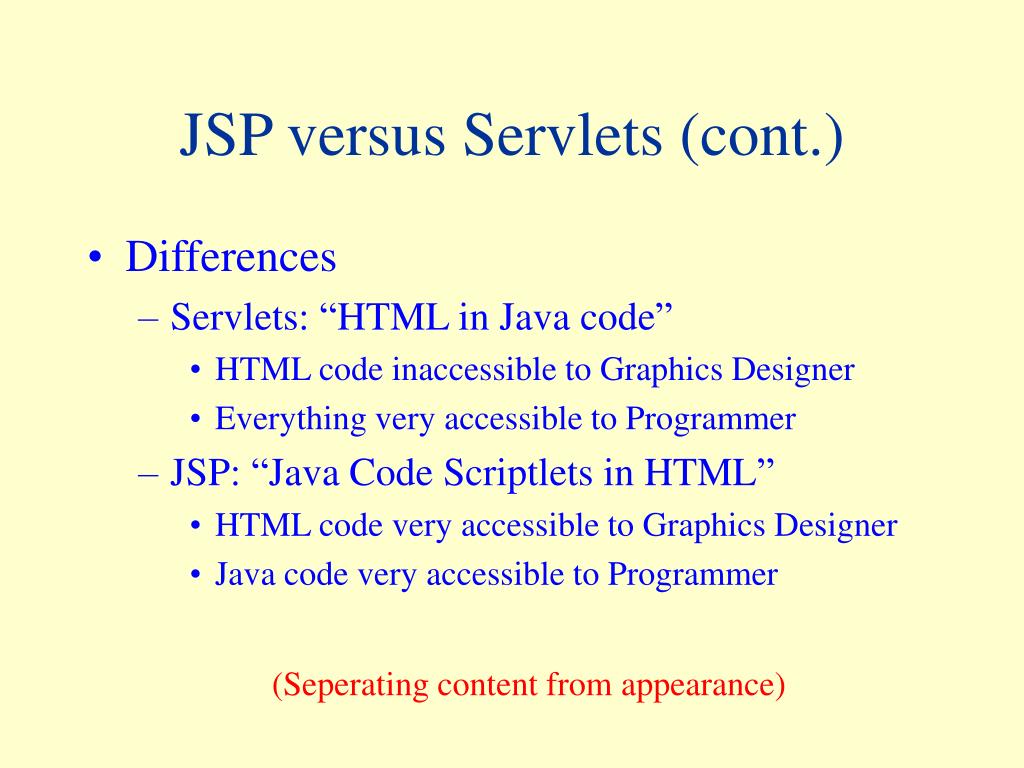 JSP versus Servlets (cont.)

• Differences
– Servlets: “HTML in Java code”
• HTML code inaccessible to Graphics Designer
• Everything very accessible to Programmer
– JSP: “Java Code Scriptlets in HTML”
• HTML code very accessible to Graphics Designer
• Java code very accessible to Programmer

(Seperating content from appearance)